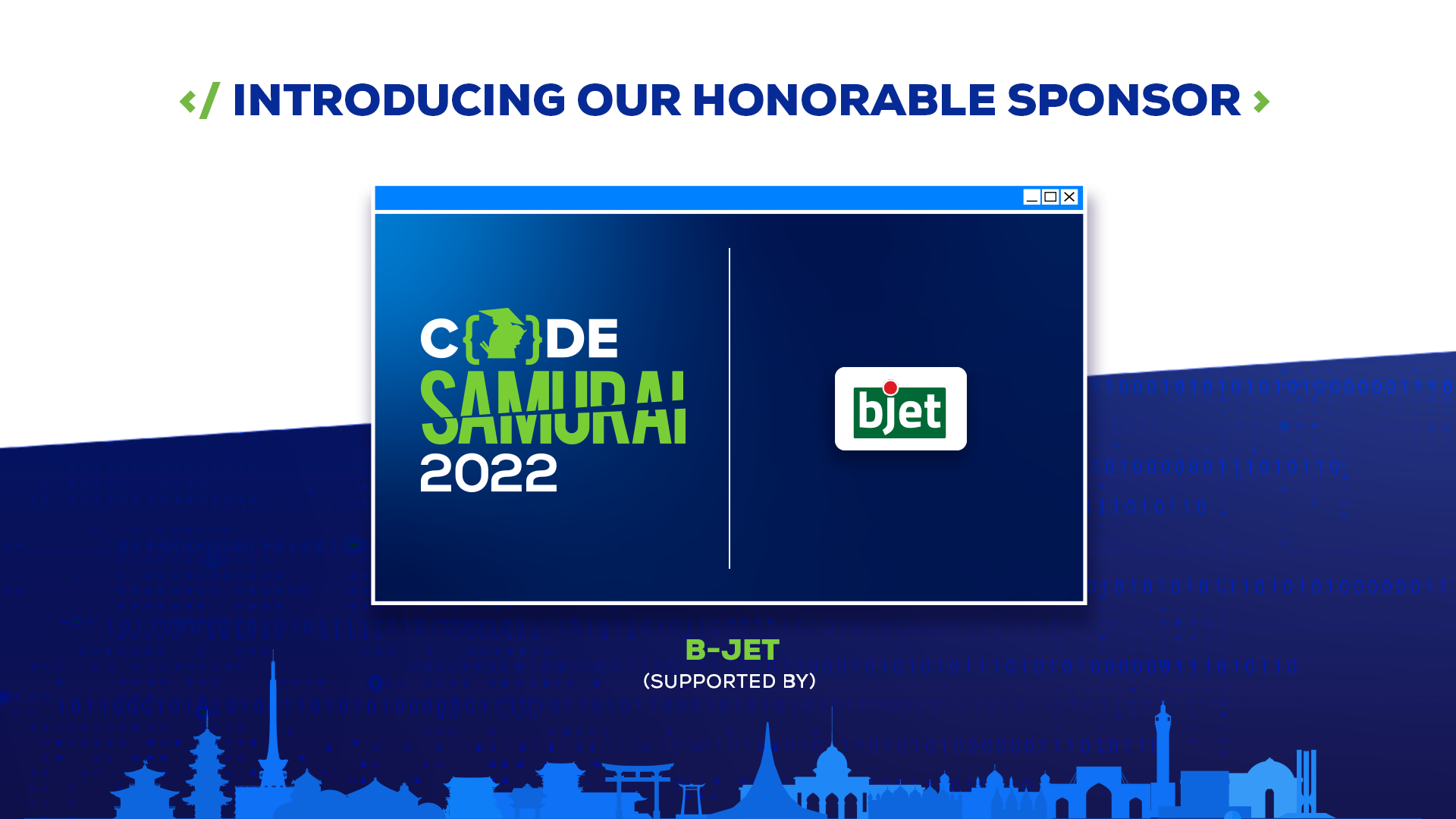 </ INTRODUCING OUR HONORABLE SPONSOR >

C{}DE SAMURAI 2022

bjet

B-JET
(SUPPORTED BY)